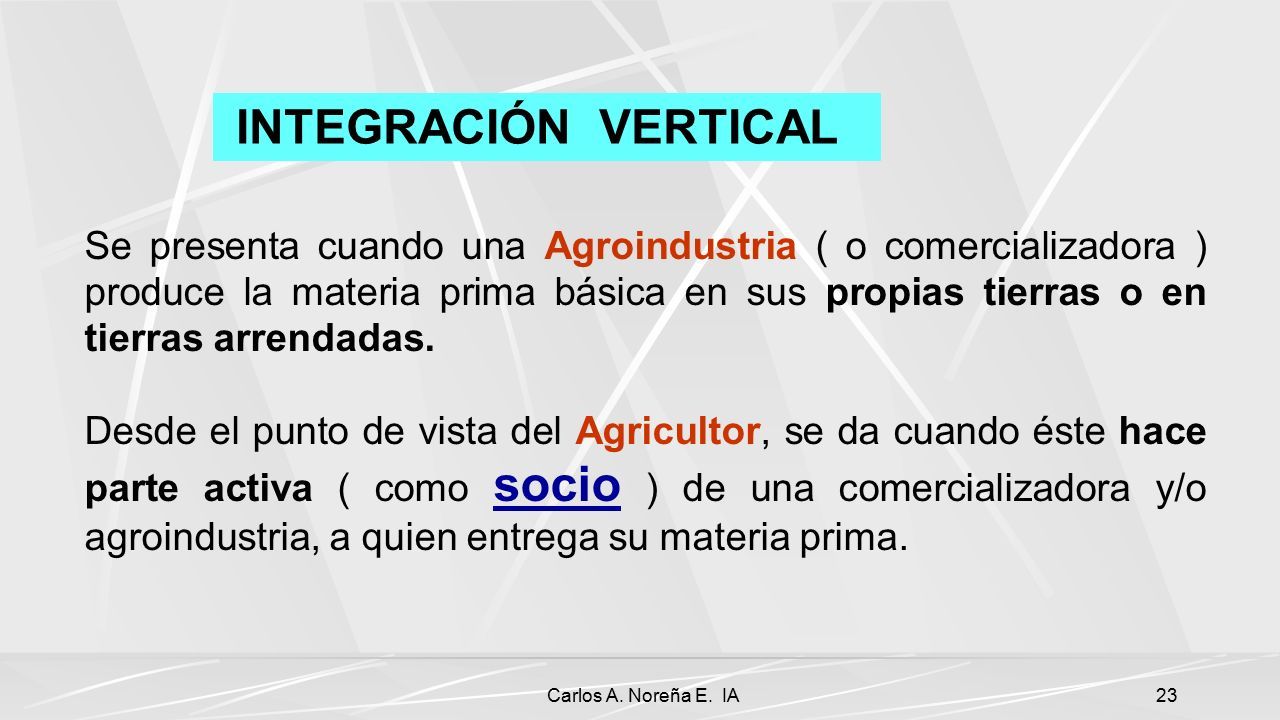 INTEGRACIÓN VERTICAL

Se presenta cuando una Agroindustria ( o comercializadora ) produce la materia prima básica en sus propias tierras o en tierras arrendadas.

Desde el punto de vista del Agricultor, se da cuando éste hace parte activa ( como socio ) de una comercializadora y/o agroindustria, a quien entrega su materia prima.

Carlos A. Noreña E. IA

23